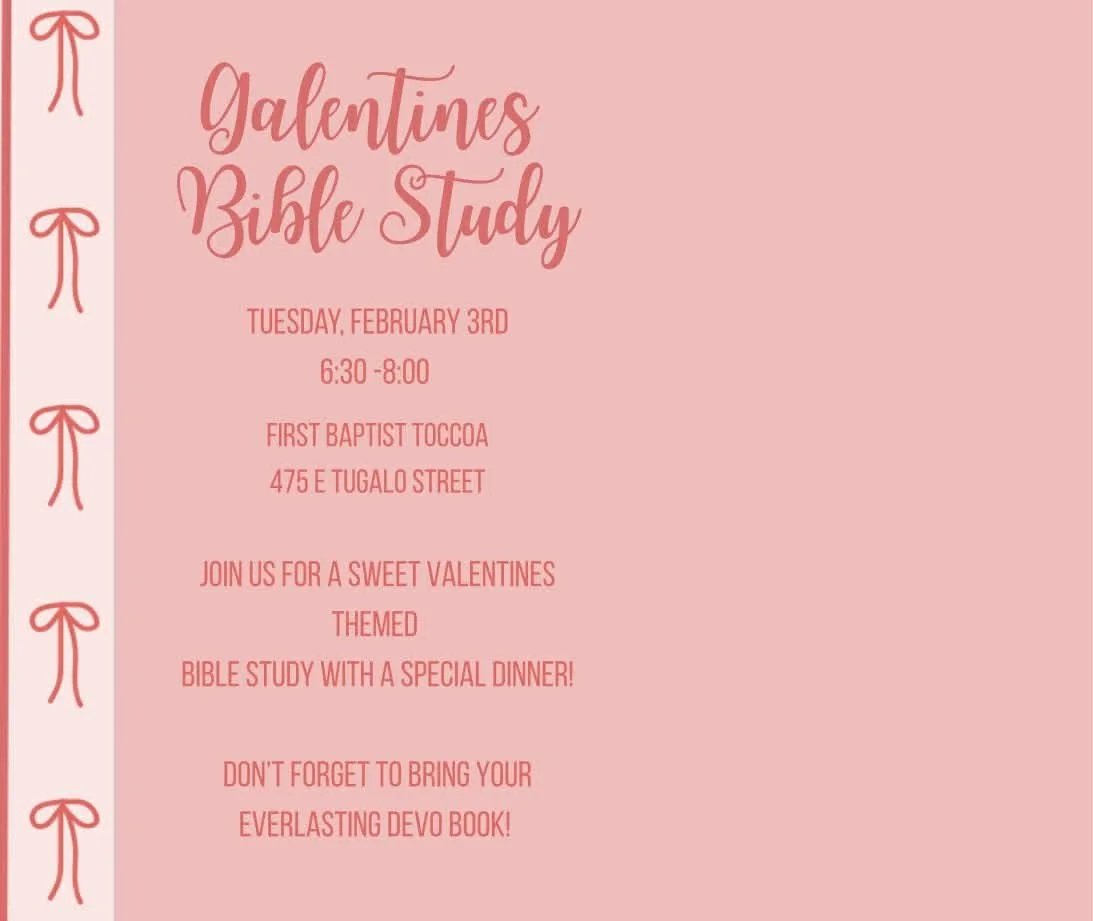 Galentines Bible Study

TUESDAY, FEBRUARY 3RD
6:30 -8:00

FIRST BAPTIST TOCCOA
475 E TUGALO STREET

JOIN US FOR A SWEET VALENTINES THEMED BIBLE STUDY WITH A SPECIAL DINNER!

DON'T FORGET TO BRING YOUR EVERLASTING DEVO BOOK!